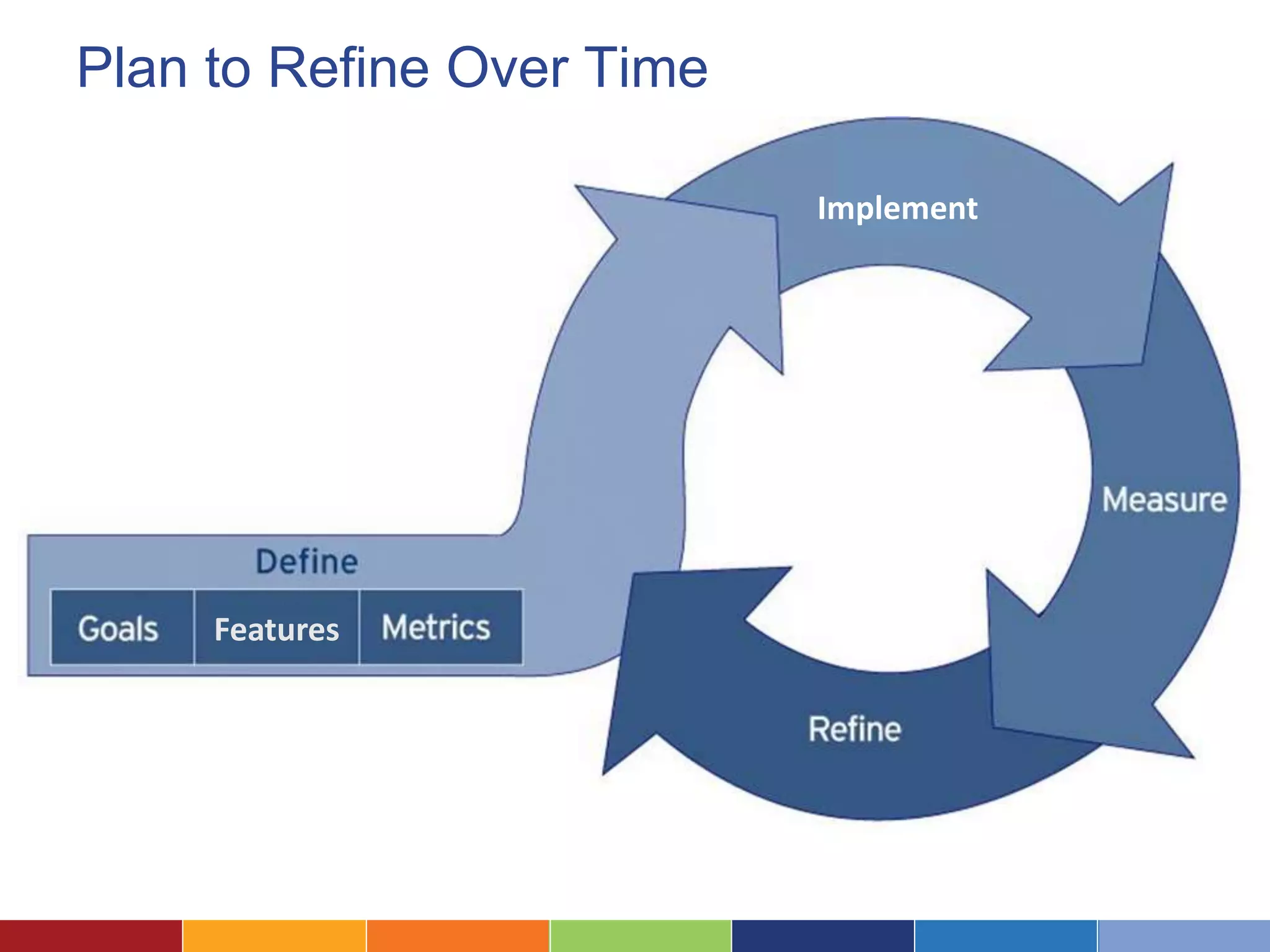 Plan to Refine Over Time

Implement

Measure

Refine

Define

Goals

Features

Metrics